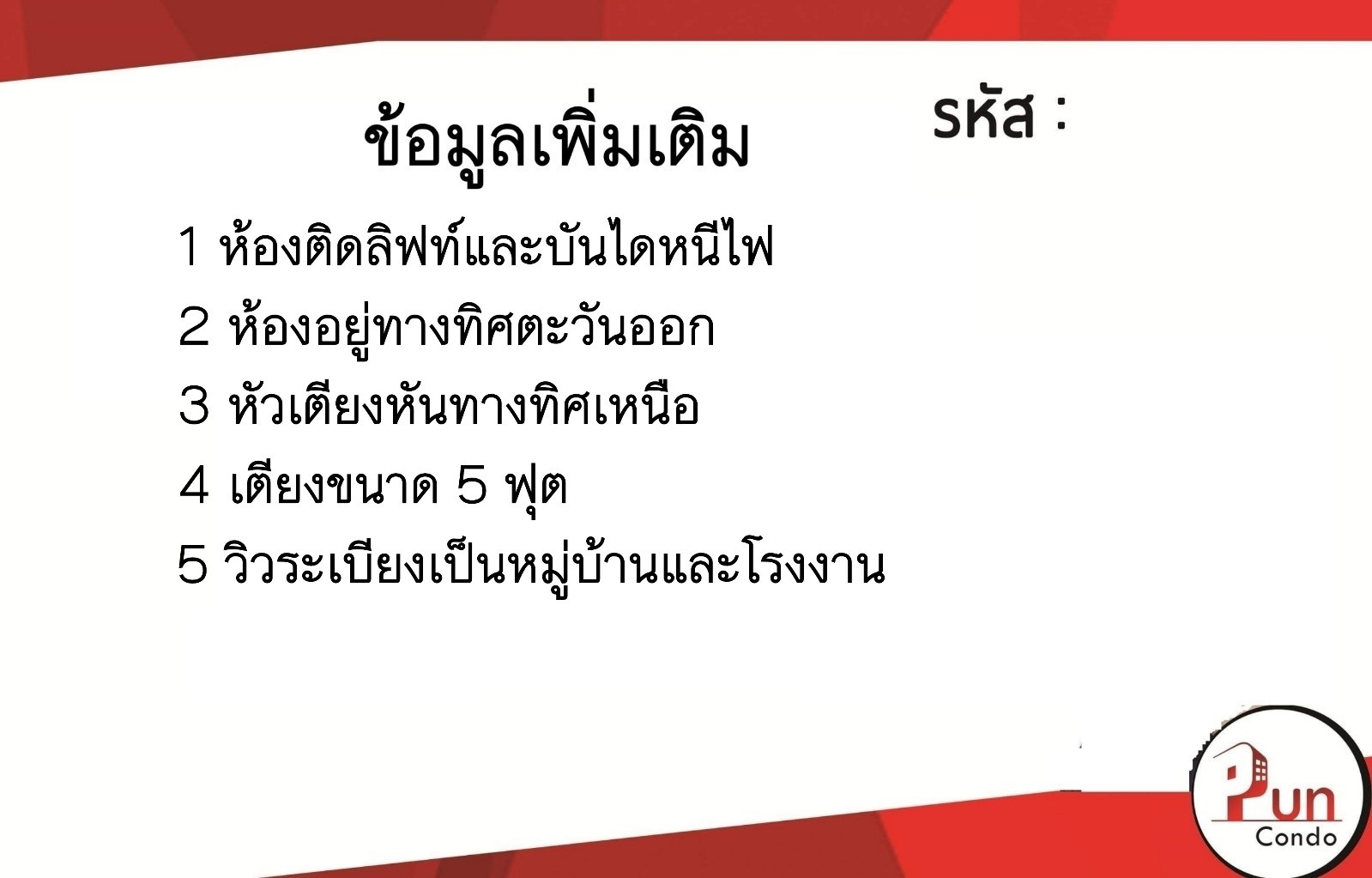 ข้อมูลเพิ่มเติม

รหัส :

1 ห้องติดลิฟท์และบันไดหนีไฟ

2 ห้องอยู่ทางทิศตะวันออก

3 หัวเตียงหันทางทิศเหนือ

4 เตียงขนาด 5 ฟุต

5 วิวระเบียงเป็นหมู่บ้านและโรงงาน

Pun Condo